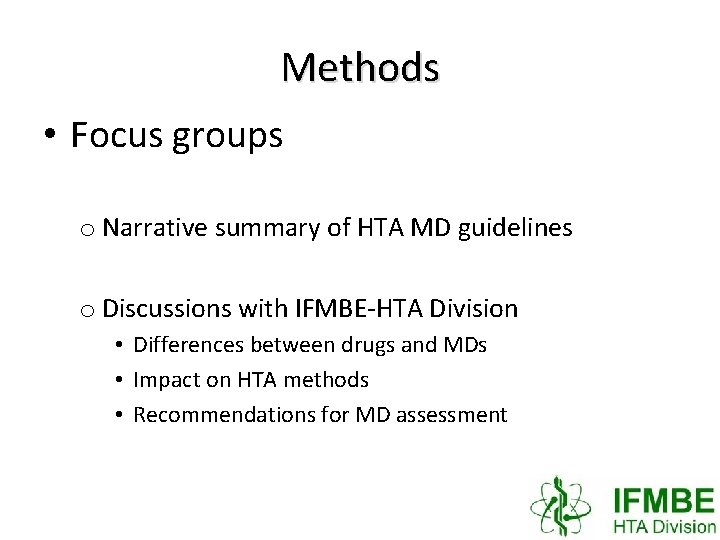 Methods

• Focus groups

o Narrative summary of HTA MD guidelines

o Discussions with IFMBE-HTA Division

• Differences between drugs and MDs
• Impact on HTA methods
• Recommendations for MD assessment

IFMBE
HTA Division